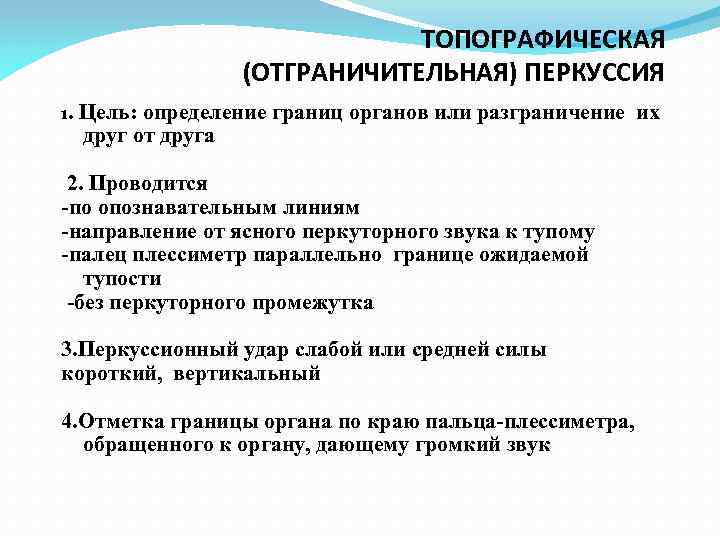 ТОПОГРАФИЧЕСКАЯ (ОТГРАНИЧИТЕЛЬНАЯ) ПЕРКУССИЯ

1. Цель: определение границ органов или разграничение их друг от друга

2. Проводится
-по опознавательным линиям
-направление от ясного перкуторного звука к тупому
-палец плессиметр параллельно границе ожидаемой тупости
-без перкуторного промежутка

3.Перкуссионный удар слабой или средней силы короткий, вертикальный

4.Отметка границы органа по краю пальца-плессиметра, обращенного к органу, дающему громкий звук